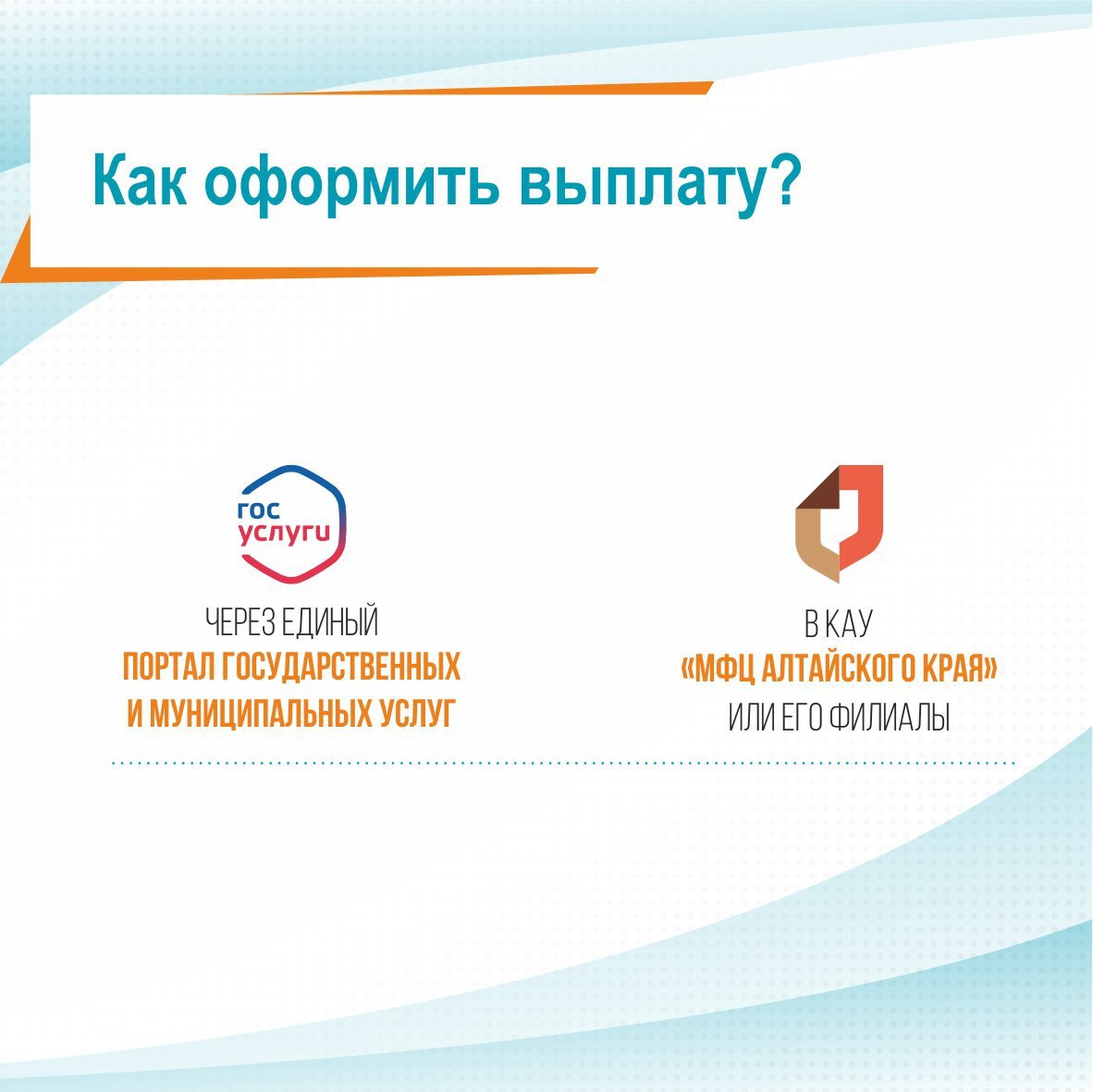 Как оформить выплату?

гос услуги

ЧЕРЕЗ ЕДИНЫЙ
ПОРТАЛ ГОСУДАРСТВЕННЫХ И МУНИЦИПАЛЬНЫХ УСЛУГ

В КАУ
«МФЦ АЛТАЙСКОГО КРАЯ»
ИЛИ ЕГО ФИЛИАЛЫ